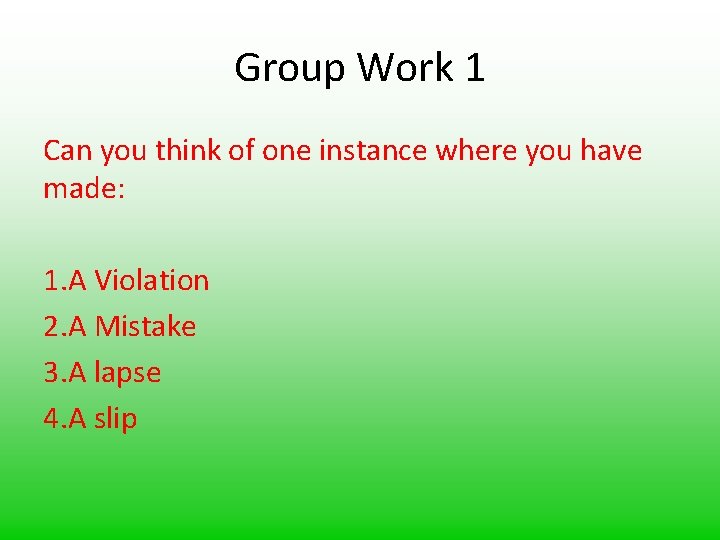 Group Work 1

Can you think of one instance where you have made:

1.A Violation
2.A Mistake
3.A lapse
4.A slip